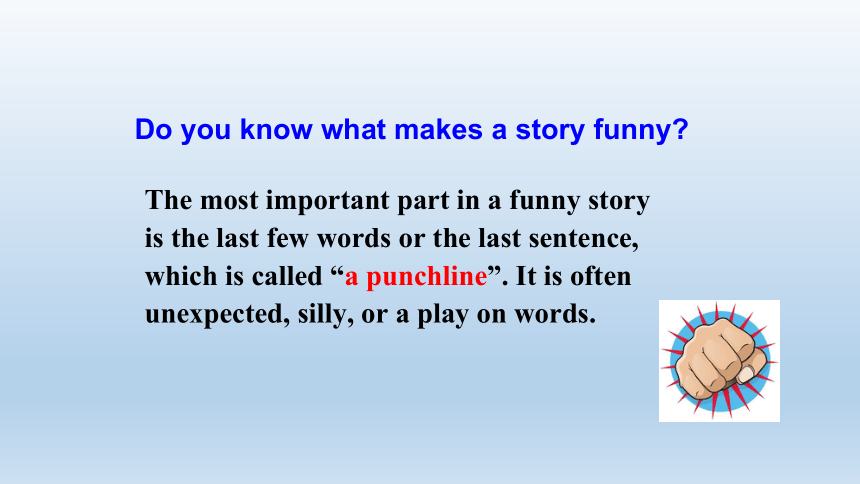 Do you know what makes a story funny?

The most important part in a funny story is the last few words or the last sentence, which is called “a punchline”. It is often unexpected, silly, or a play on words.